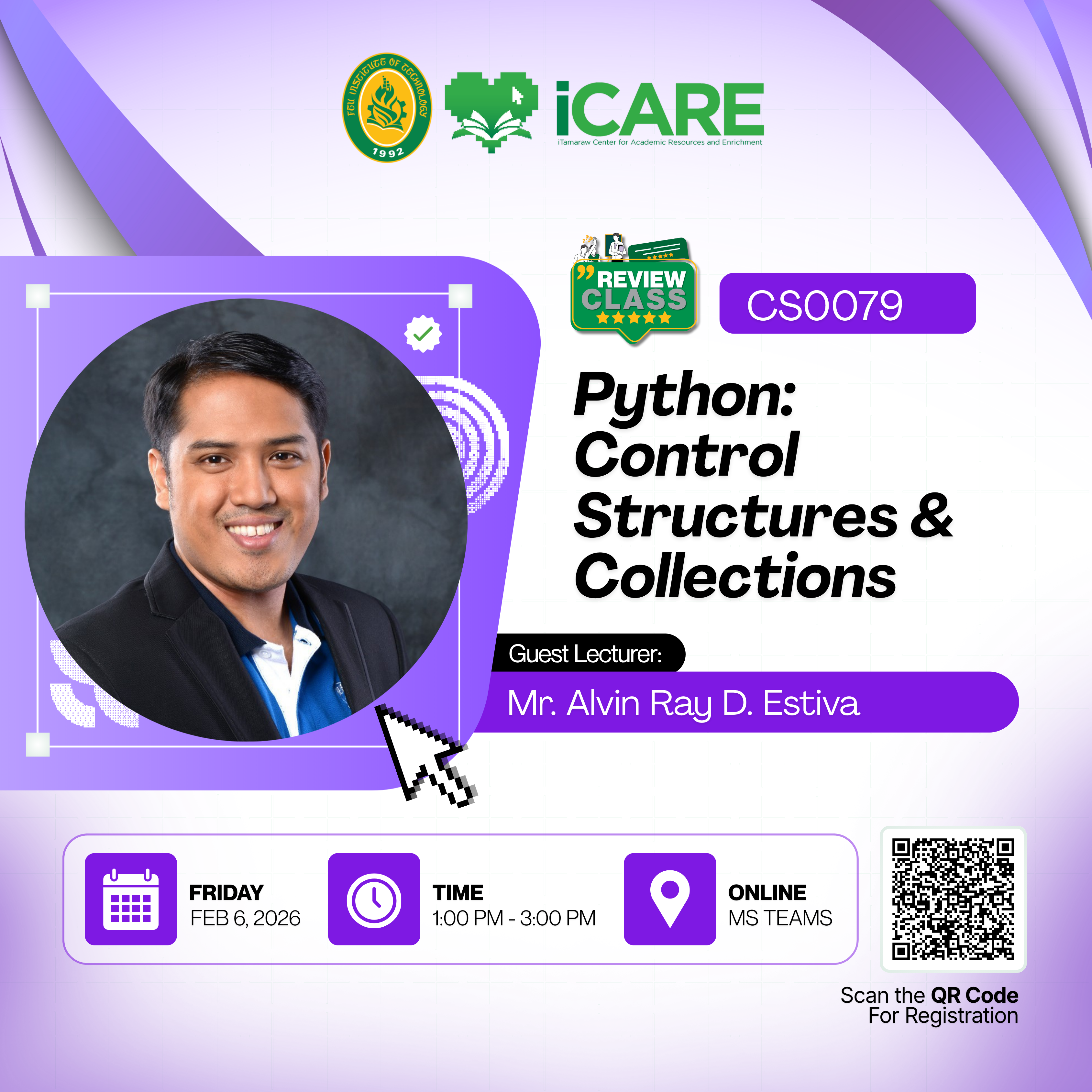 FEU INSTITUTE OF TECHNOLOGY
1992

iCARE
iTamaraw Center for Academic Resources and Enrichment

REVIEW CLASS

CS0079

Python: Control Structures & Collections

Guest Lecturer:
Mr. Alvin Ray D. Estiva

FRIDAY
FEB 6, 2026

TIME
1:00 PM - 3:00 PM

ONLINE
MS TEAMS

Scan the QR Code
For Registration